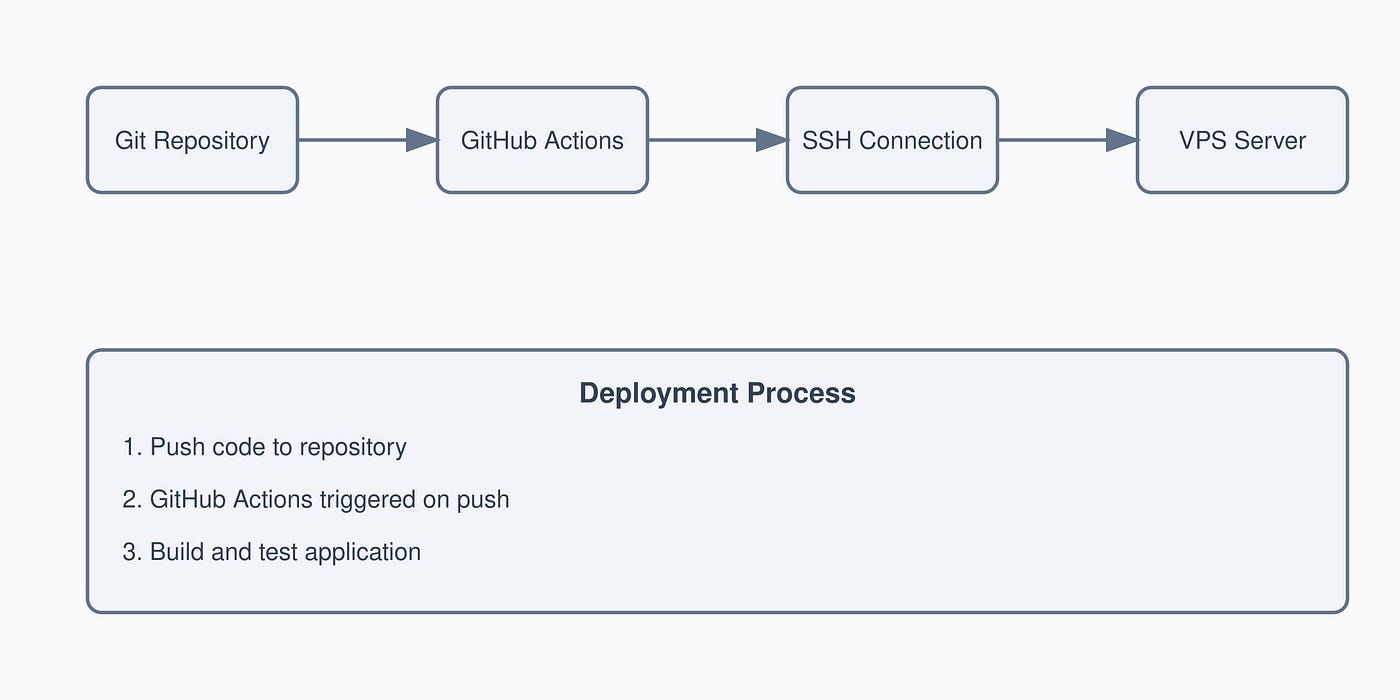 Git Repository

GitHub Actions

SSH Connection

VPS Server

Deployment Process

1. Push code to repository

2. GitHub Actions triggered on push

3. Build and test application